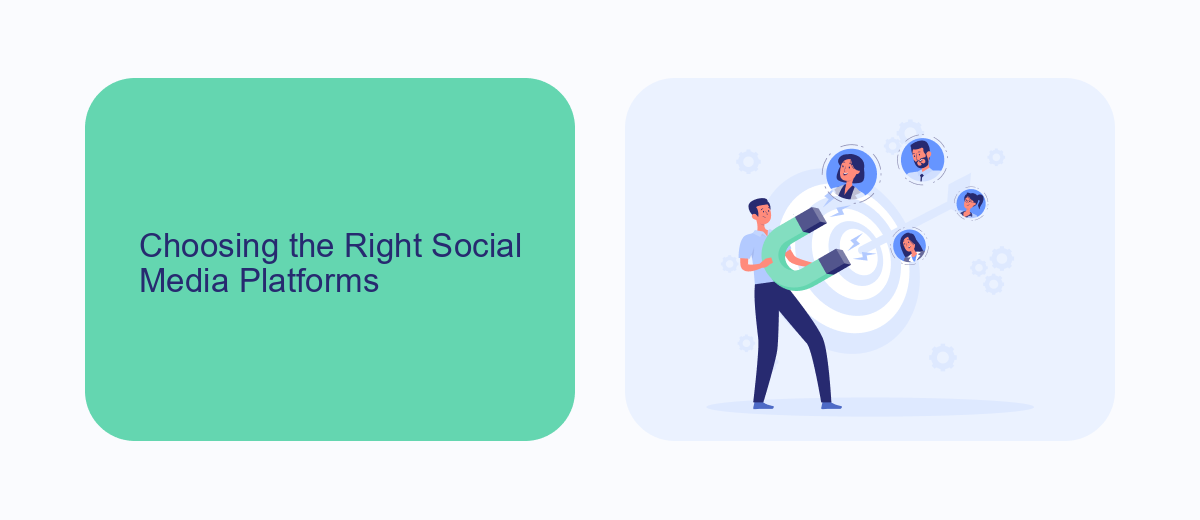 Choosing the Right Social Media Platforms